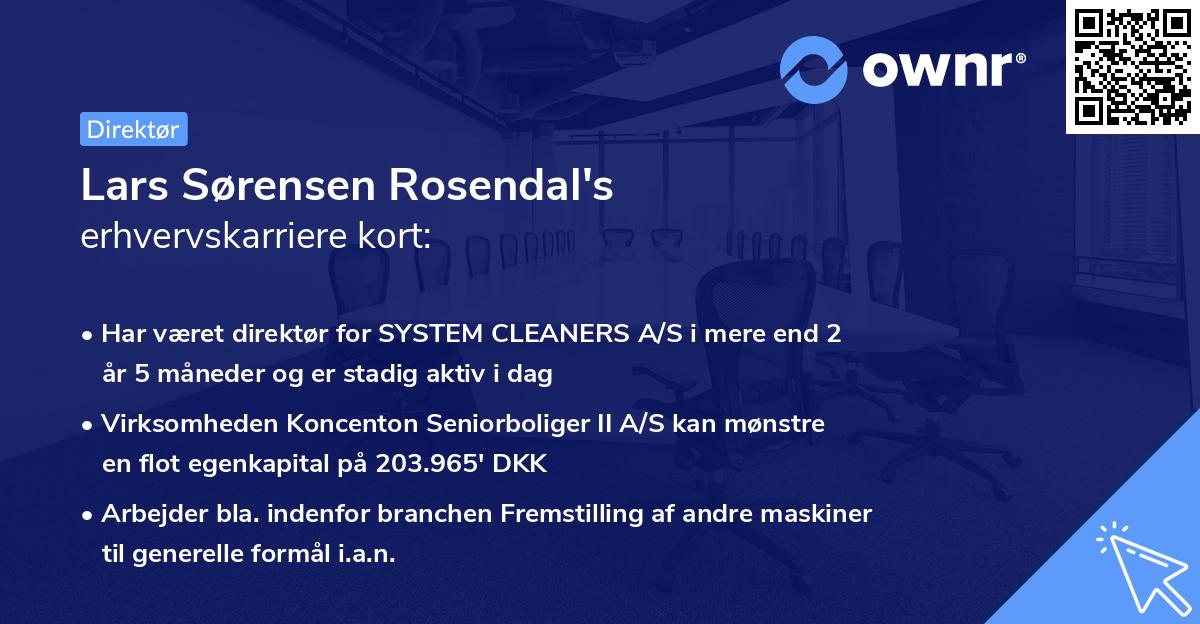 ownr®

Direktør

Lars Sørensen Rosendal's
erhvervskarriere kort:

• Har været direktør for SYSTEM CLEANERS A/S i mere end 2 år 5 måneder og er stadig aktiv i dag

• Virksomheden Koncenton Seniorboliger II A/S kan mønstre en flot egenkapital på 203.965' DKK

• Arbejder bla. indenfor branchen Fremstilling af andre maskiner til generelle formål i.a.n.